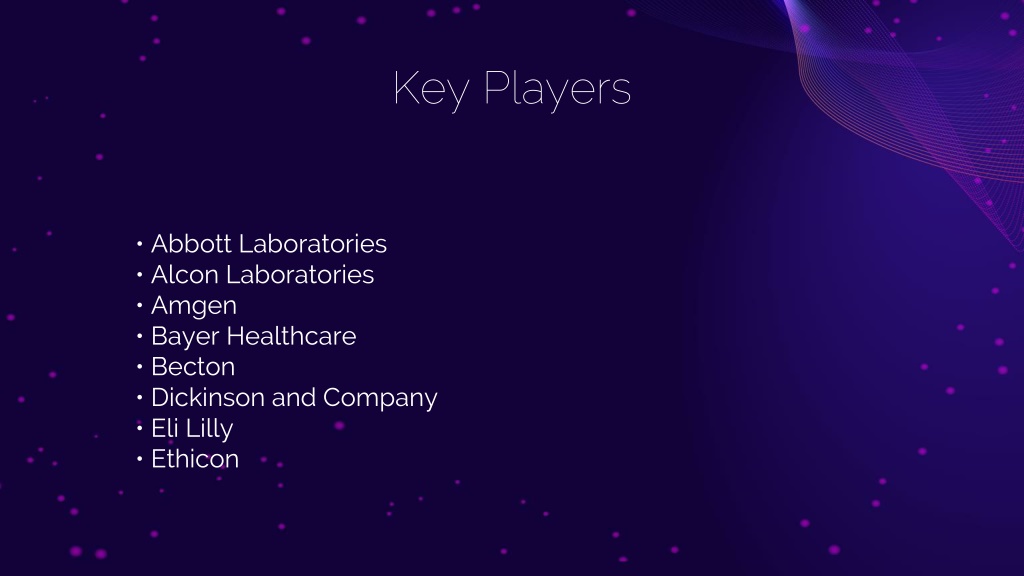 Key Players

• Abbott Laboratories
• Alcon Laboratories
• Amgen
• Bayer Healthcare
• Becton
• Dickinson and Company
• Eli Lilly
• Ethicon